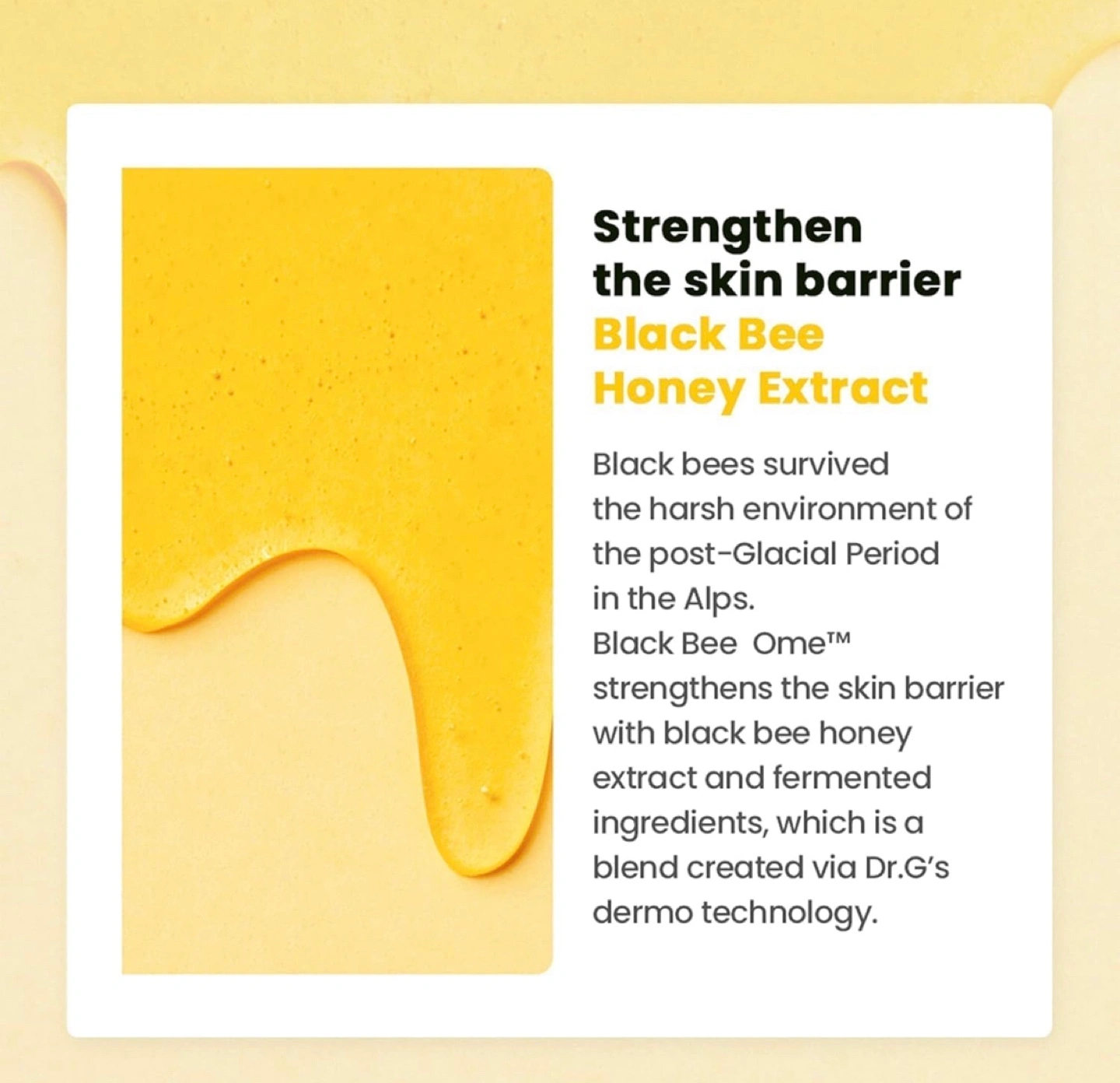 Strengthen the skin barrier
Black Bee Honey Extract

Black bees survived the harsh environment of the post-Glacial Period in the Alps.
Black Bee Ome™ strengthens the skin barrier with black bee honey extract and fermented ingredients, which is a blend created via Dr.G's dermo technology.